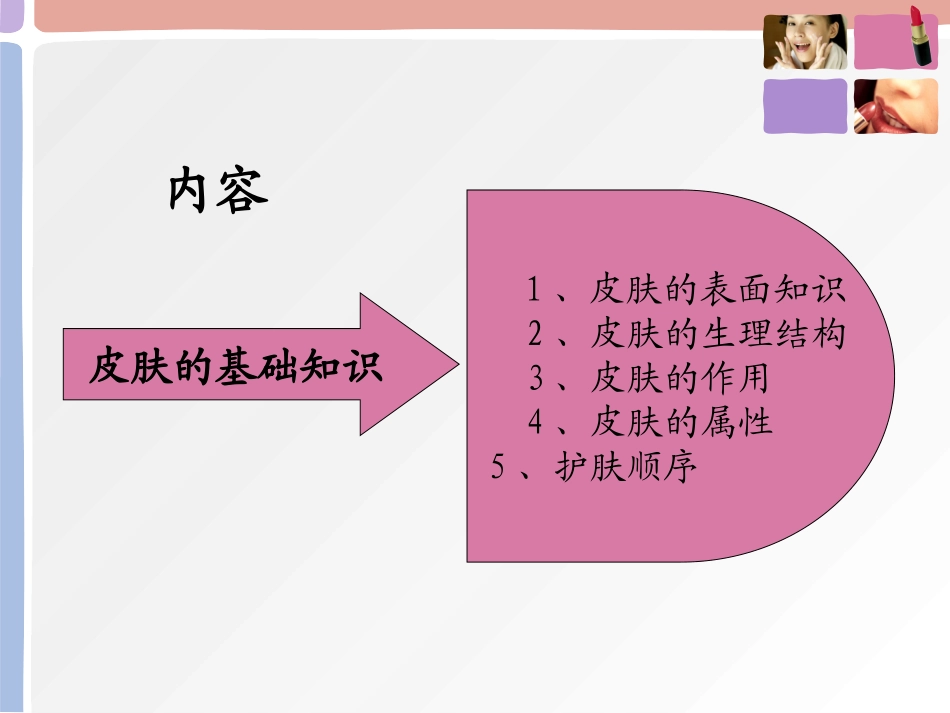 内容

皮肤的基础知识

1、皮肤的表面知识
2、皮肤的生理结构
3、皮肤的作用
4、皮肤的属性
5、护肤顺序